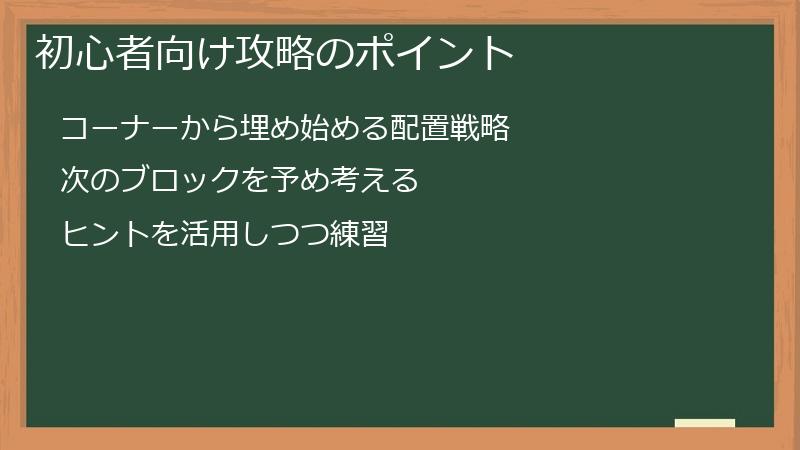 初心者向け攻略のポイント

コーナーから埋め始める配置戦略

次のブロックを予め考える

ヒントを活用しつつ練習